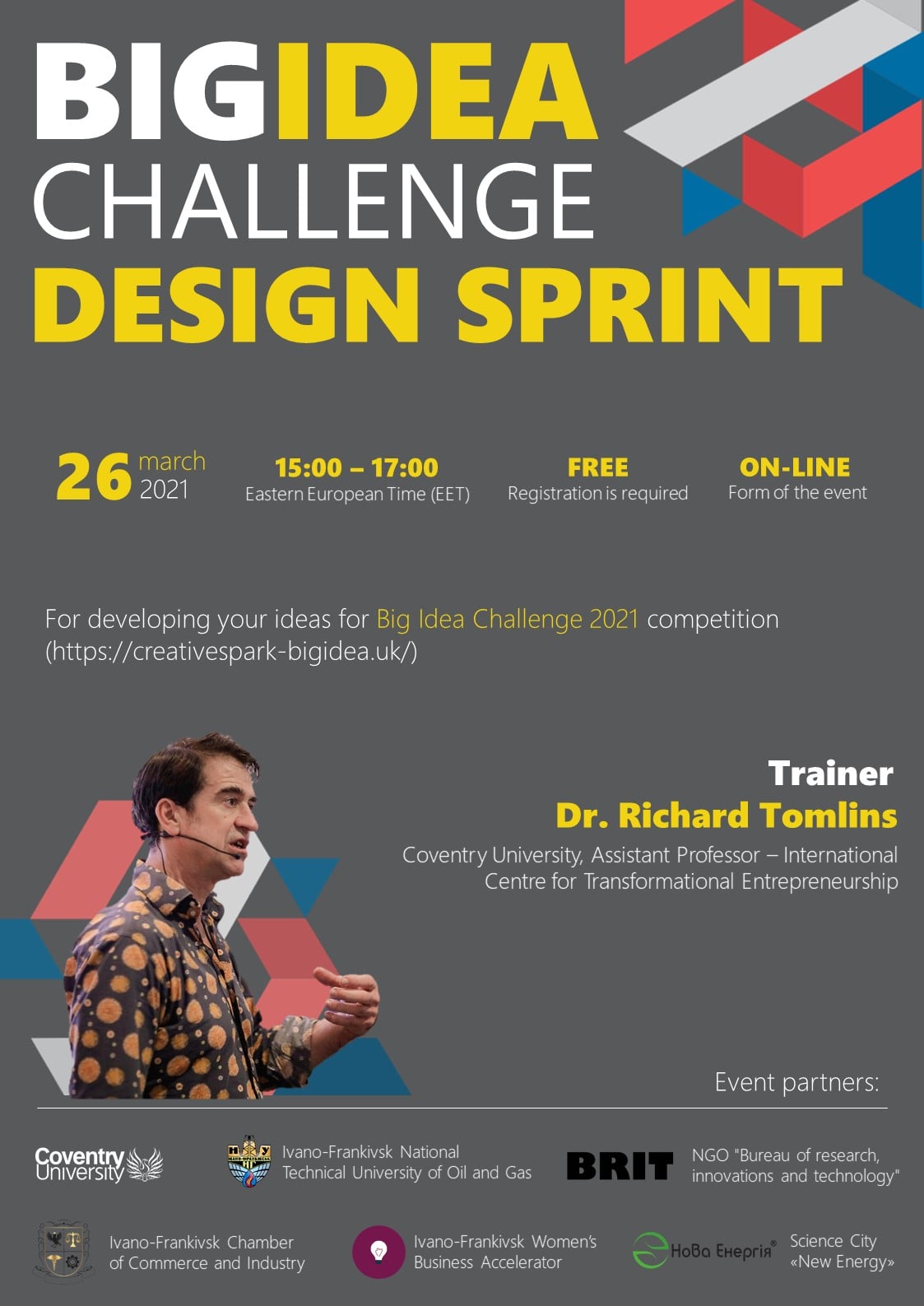 BIGIDEA
CHALLENGE
DESIGN SPRINT

26 march 2021

15:00 – 17:00
Eastern European Time (EET)

FREE
Registration is required

ON-LINE
Form of the event

For developing your ideas for Big Idea Challenge 2021 competition (https://creativespark-bigidea.uk/)

Trainer
Dr. Richard Tomlins
Coventry University, Assistant Professor – International Centre for Transformational Entrepreneurship

Event partners:

Coventry University

Ivano-Frankivsk National Technical University of Oil and Gas

BRIT
NGO "Bureau of research, innovations and technology"

Ivano-Frankivsk Chamber of Commerce and Industry

Ivano-Frankivsk Women's Business Accelerator

Нова Енергія®
Science City «New Energy»